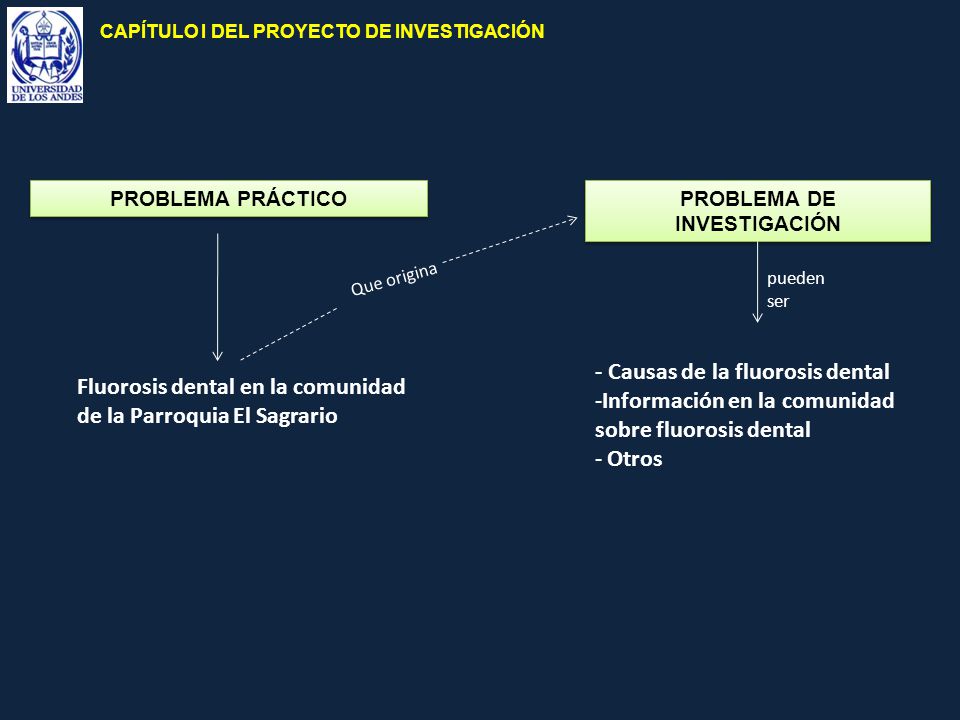 UNIVERSIDAD DE LOS ANDES

CAPÍTULO I DEL PROYECTO DE INVESTIGACIÓN

PROBLEMA PRÁCTICO

Que origina

PROBLEMA DE INVESTIGACIÓN

pueden ser

Fluorosis dental en la comunidad de la Parroquia El Sagrario

- Causas de la fluorosis dental
-Información en la comunidad sobre fluorosis dental
- Otros